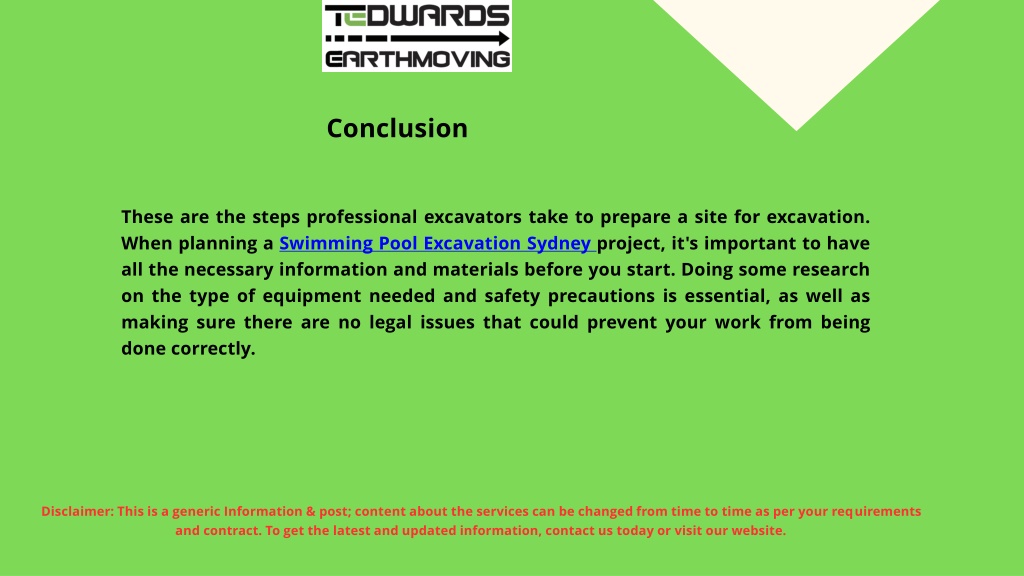 TEDWARDS
EARTHMOVING

Conclusion

These are the steps professional excavators take to prepare a site for excavation. When planning a Swimming Pool Excavation Sydney project, it's important to have all the necessary information and materials before you start. Doing some research on the type of equipment needed and safety precautions is essential, as well as making sure there are no legal issues that could prevent your work from being done correctly.

Disclaimer: This is a generic Information & post; content about the services can be changed from time to time as per your requirements and contract. To get the latest and updated information, contact us today or visit our website.